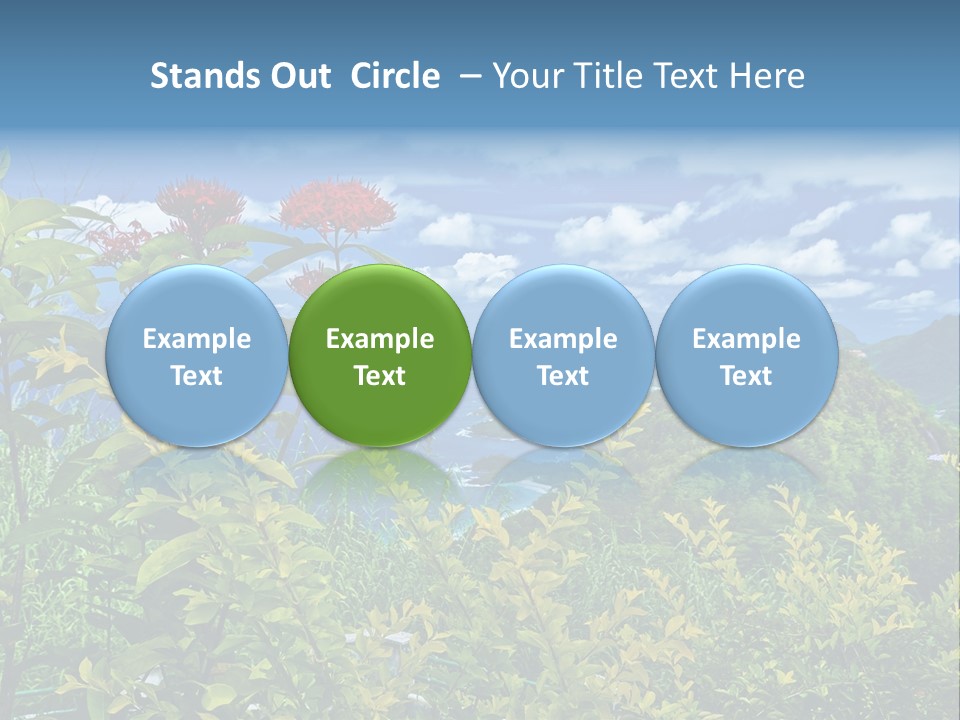 Stands Out Circle – Your Title Text Here

Example Text

Example Text

Example Text

Example Text